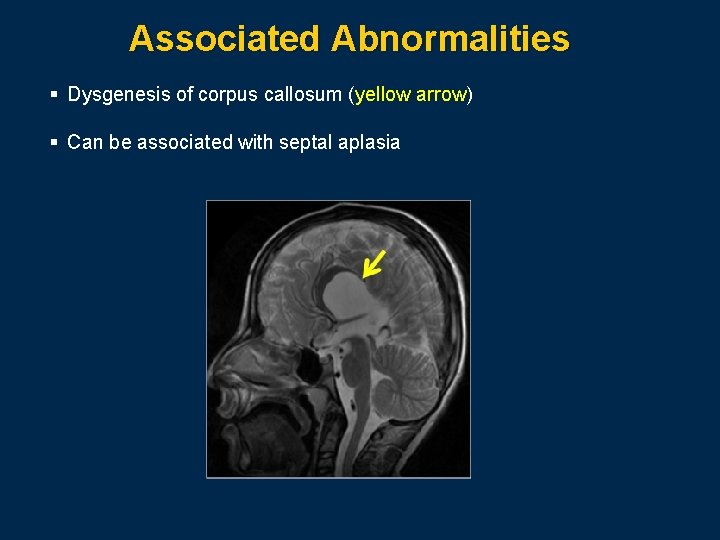 Associated Abnormalities

▪ Dysgenesis of corpus callosum (yellow arrow)

▪ Can be associated with septal aplasia